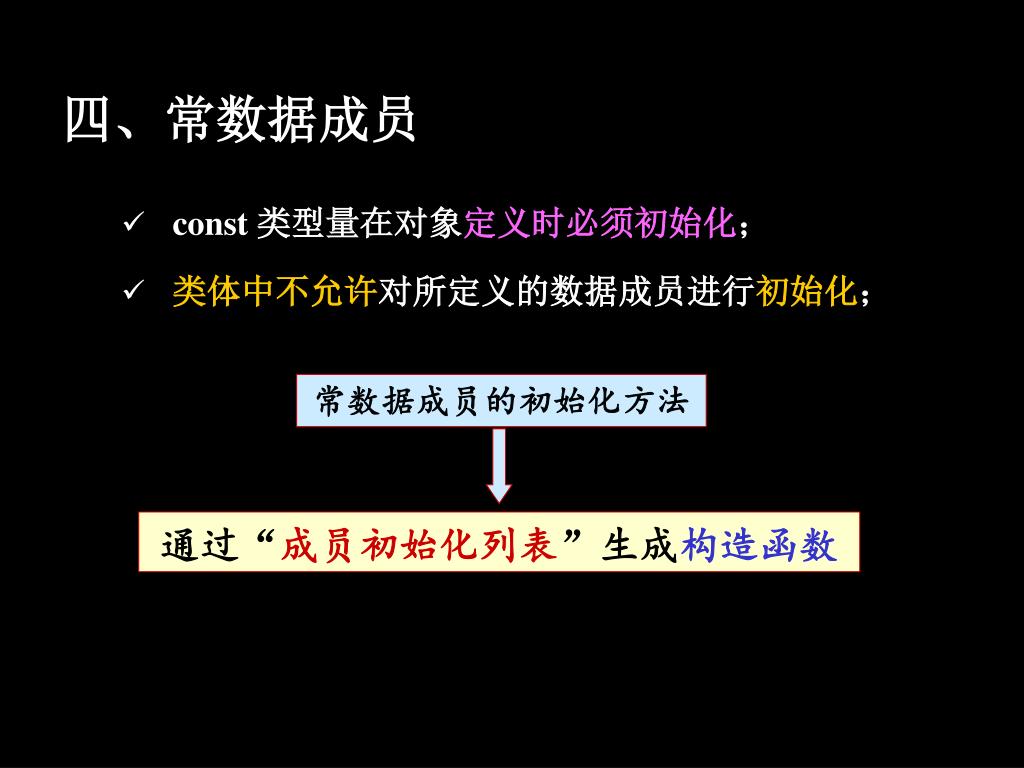 四、常数据成员

✓ const 类型量在对象定义时必须初始化；

✓ 类体中不允许对所定义的数据成员进行初始化；

常数据成员的初始化方法

通过“成员初始化列表”生成构造函数